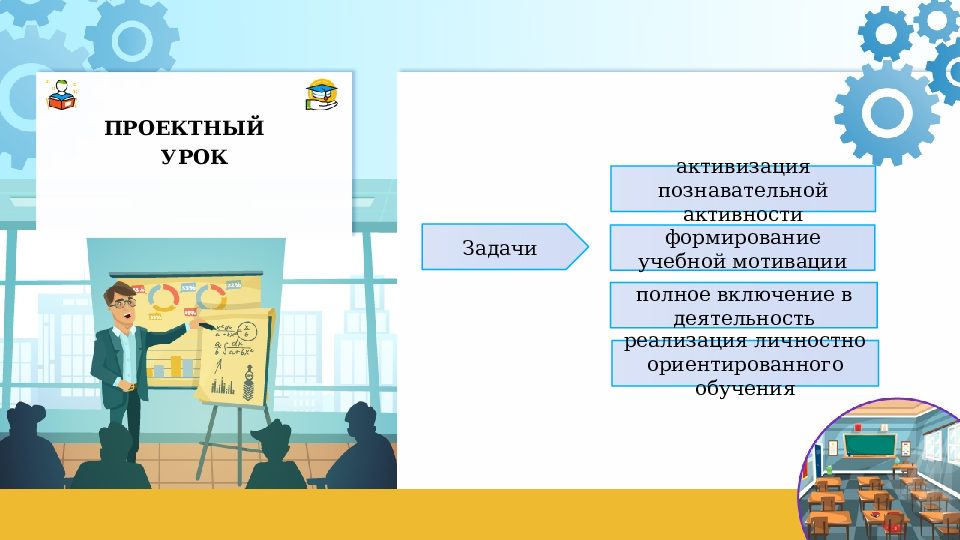 ПРОЕКТНЫЙ УРОК

Задачи

активизация познавательной активности

формирование учебной мотивации

полное включение в деятельность

реализация личностно ориентированного обучения